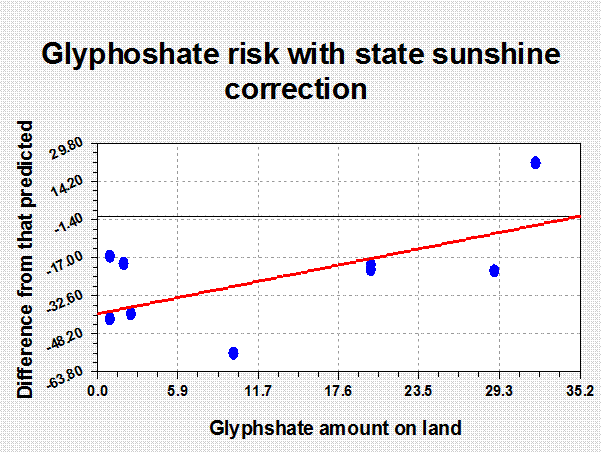 Glyphoshate risk with state sunshine correction

Difference from that predicted

29.80
14.20
-1.40
-17.00
-32.60
-48.20
-63.80

0.0
5.9
11.7
17.6
23.5
29.3
35.2

Glyphshate amount on land